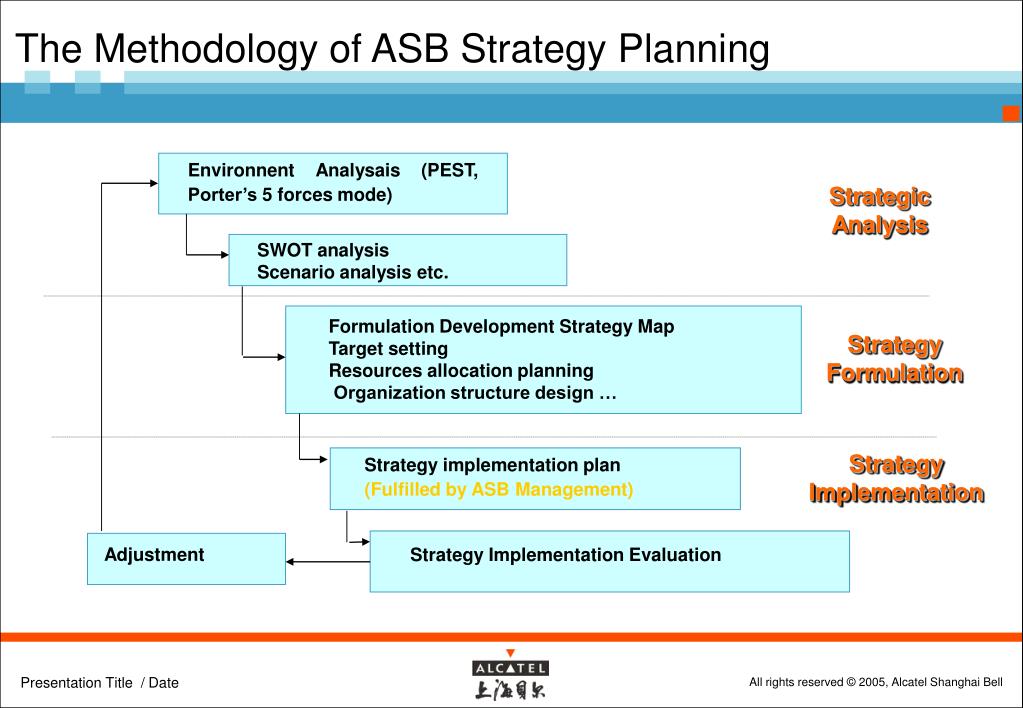 The Methodology of ASB Strategy Planning

Environnent Analysais (PEST, Porter's 5 forces mode)

Strategic Analysis

SWOT analysis
Scenario analysis etc.

Formulation Development Strategy Map
Target setting
Resources allocation planning
Organization structure design …

Strategy Formulation

Strategy implementation plan
(Fulfilled by ASB Management)

Strategy Implementation

Adjustment

Strategy Implementation Evaluation

Presentation Title / Date

ALCATEL
上海贝尔

All rights reserved © 2005, Alcatel Shanghai Bell